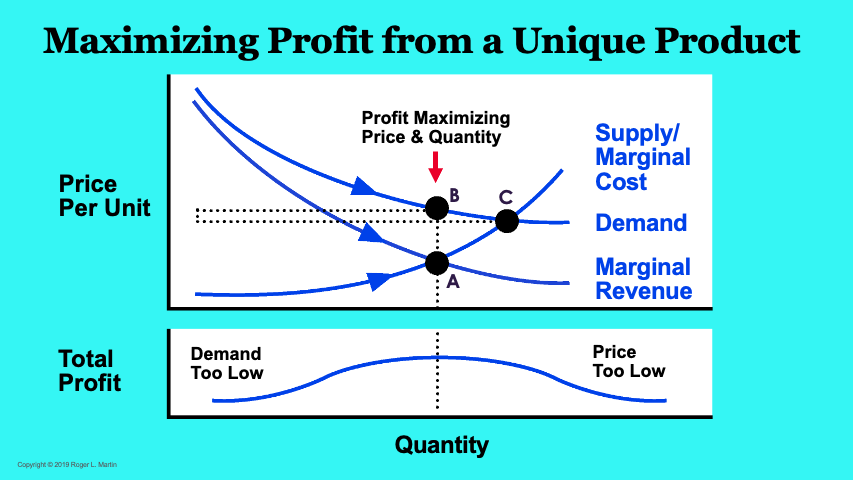 Maximizing Profit from a Unique Product

Price Per Unit

Profit Maximizing Price & Quantity

B

C

A

Supply/ Marginal Cost

Demand

Marginal Revenue

Total Profit

Demand Too Low

Price Too Low

Quantity

Copyright © 2019 Roger L. Martin